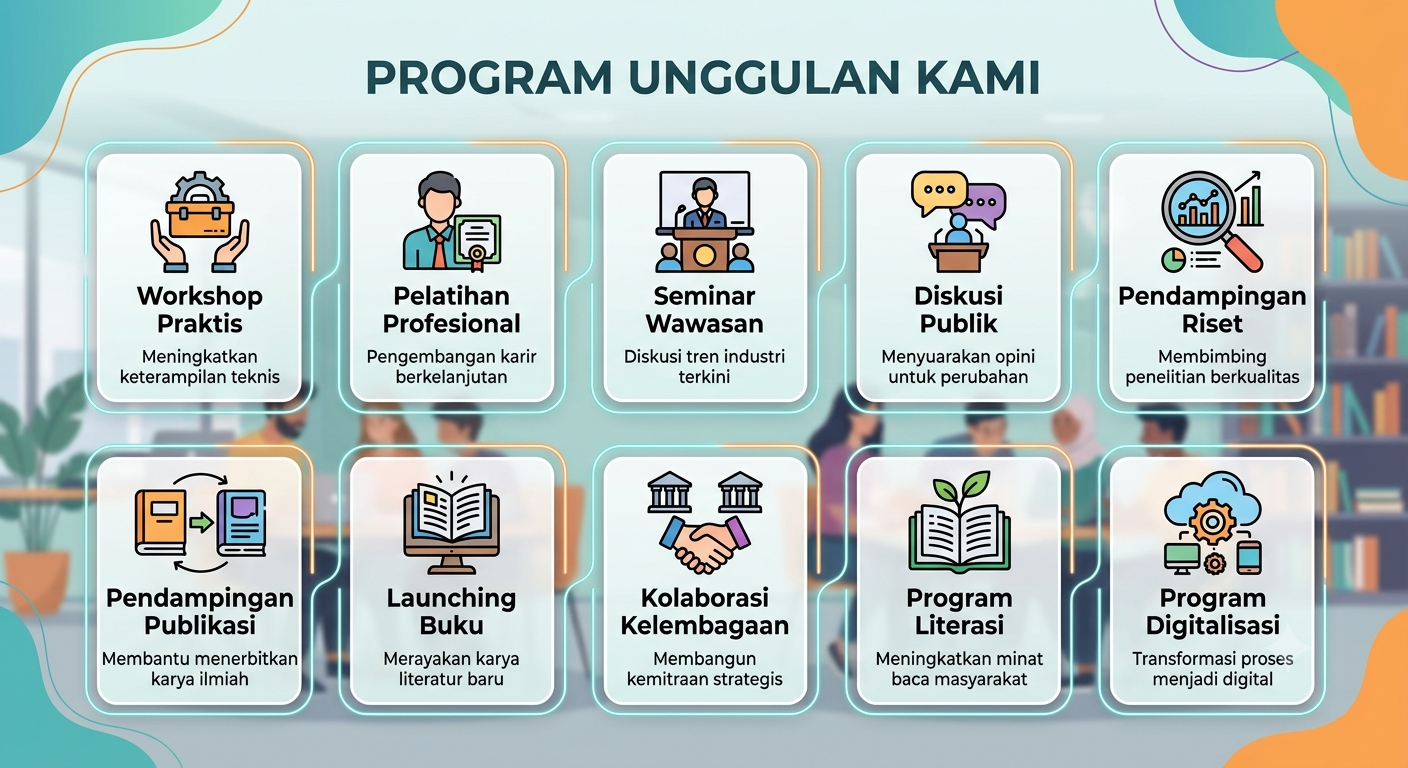 PROGRAM UNGGULAN KAMI

Workshop Praktis
Meningkatkan keterampilan teknis

Pelatihan Profesional
Pengembangan karir berkelanjutan

Seminar Wawasan
Diskusi tren industri terkini

Diskusi Publik
Menyuarakan opini untuk perubahan

Pendampingan Riset
Membimbing penelitian berkualitas

Pendampingan Publikasi
Membantu menerbitkan karya ilmiah

Launching Buku
Merayakan karya literatur baru

Kolaborasi Kelembagaan
Membangun kemitraan strategis

Program Literasi
Meningkatkan minat baca masyarakat

Program Digitalisasi
Transformasi proses menjadi digital